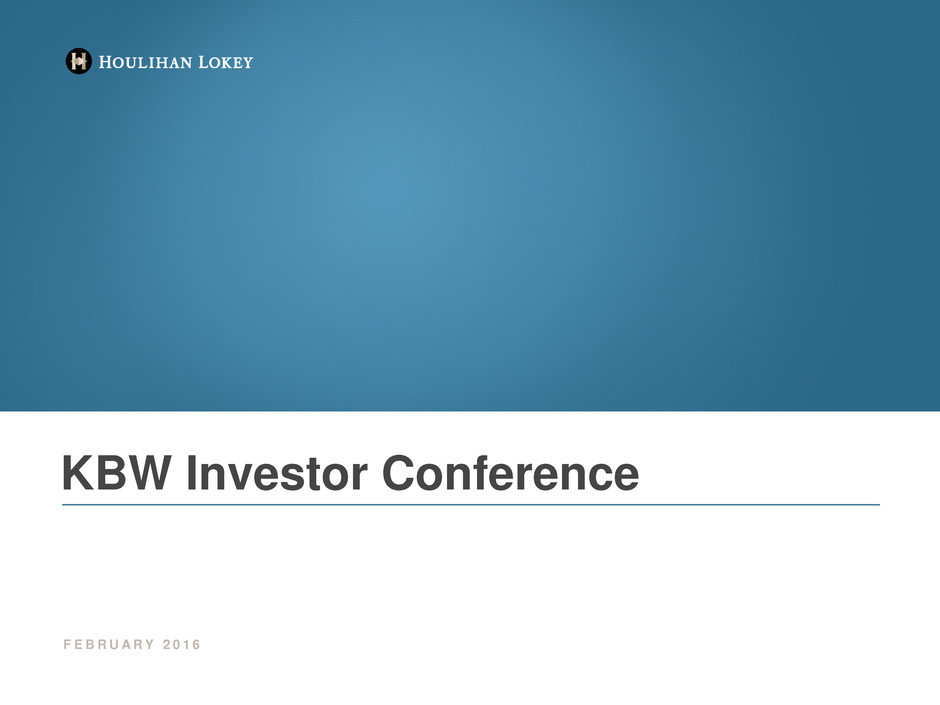 HOULIHAN LOKEY

KBW Investor Conference

FEBRUARY 2016